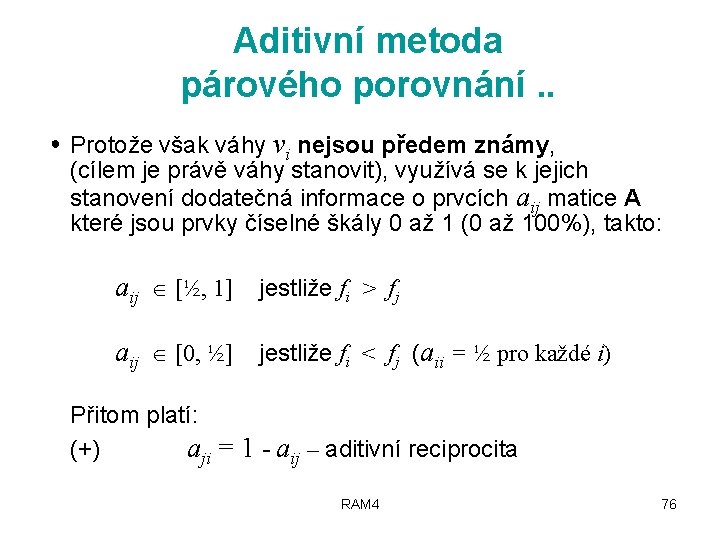 Aditivní metoda párového porovnání ..

• Protože však váhy $v_i$ **nejsou předem známy**, (cílem je právě váhy stanovit), využívá se k jejich stanovení dodatečná informace o prvcích $a_{ij}$ matice **A** které jsou prvky číselné škály 0 až 1 (0 až 100%), takto:

$a_{ij} \in [½, 1]$ jestliže $f_i > f_j$

$a_{ij} \in [0, ½]$ jestliže $f_i < f_j$ ($a_{ii}$ = ½ pro každé $i$)

Přitom platí:

(+) $a_{ji} = 1 - a_{ij}$ – aditivní reciprocita

RAM4

76